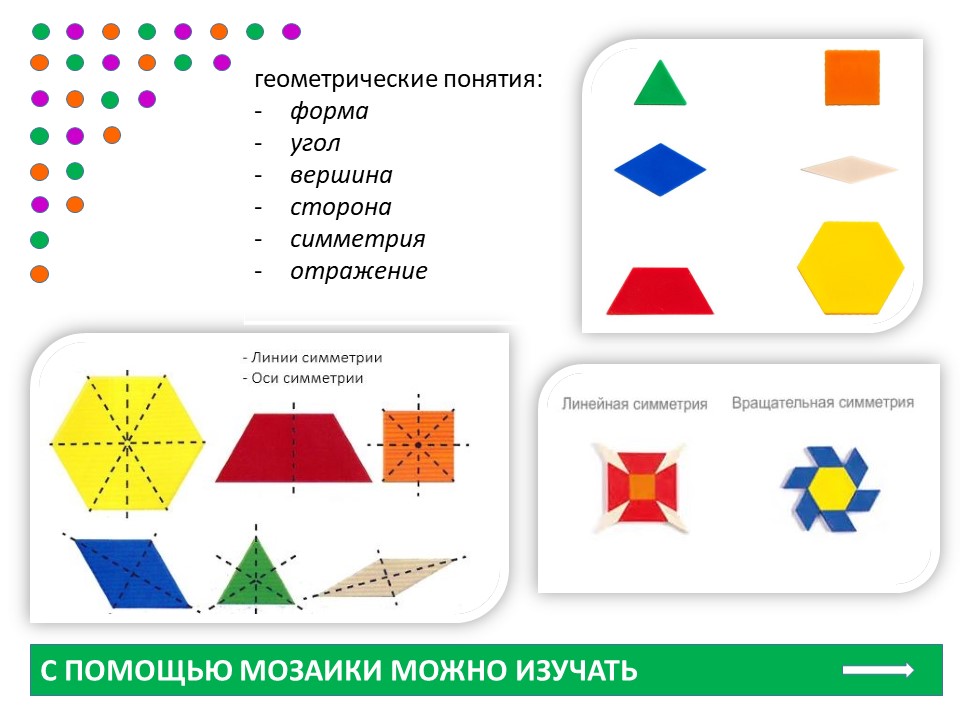 геометрические понятия:
- форма
- угол
- вершина
- сторона
- симметрия
- отражение

- Линии симметрии
- Оси симметрии

Линейная симметрия

Вращательная симметрия

С ПОМОЩЬЮ МОЗАИКИ МОЖНО ИЗУЧАТЬ